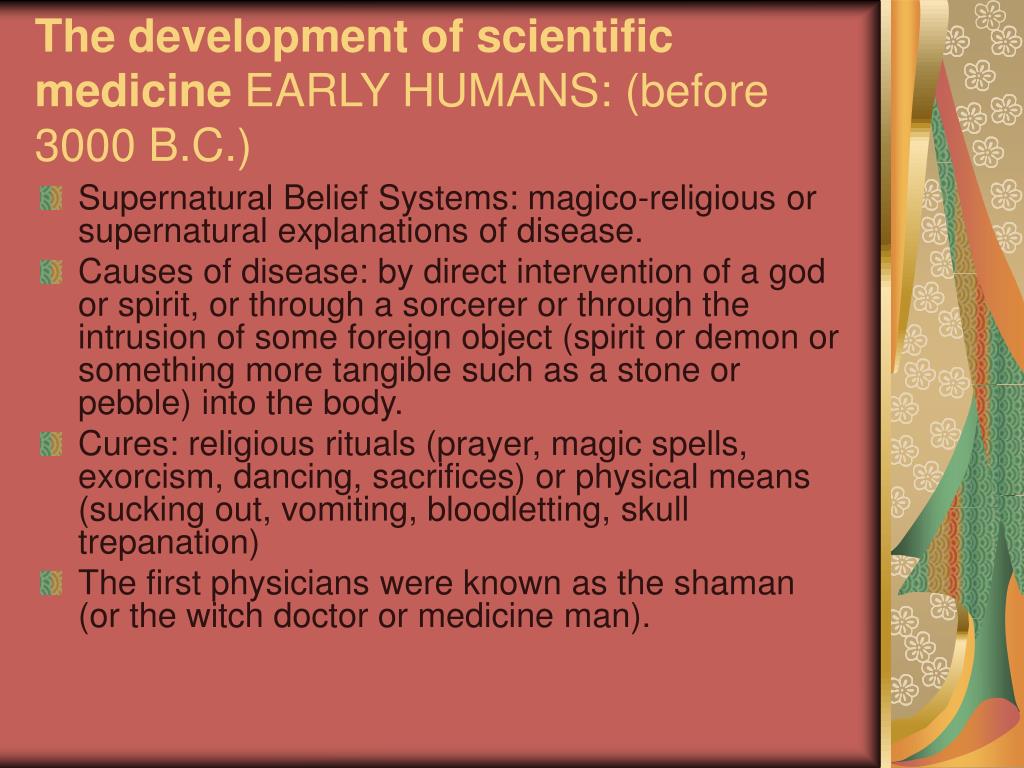 The development of scientific medicine EARLY HUMANS: (before 3000 B.C.)

Supernatural Belief Systems: magico-religious or supernatural explanations of disease.

Causes of disease: by direct intervention of a god or spirit, or through a sorcerer or through the intrusion of some foreign object (spirit or demon or something more tangible such as a stone or pebble) into the body.

Cures: religious rituals (prayer, magic spells, exorcism, dancing, sacrifices) or physical means (sucking out, vomiting, bloodletting, skull trepanation)

The first physicians were known as the shaman (or the witch doctor or medicine man).